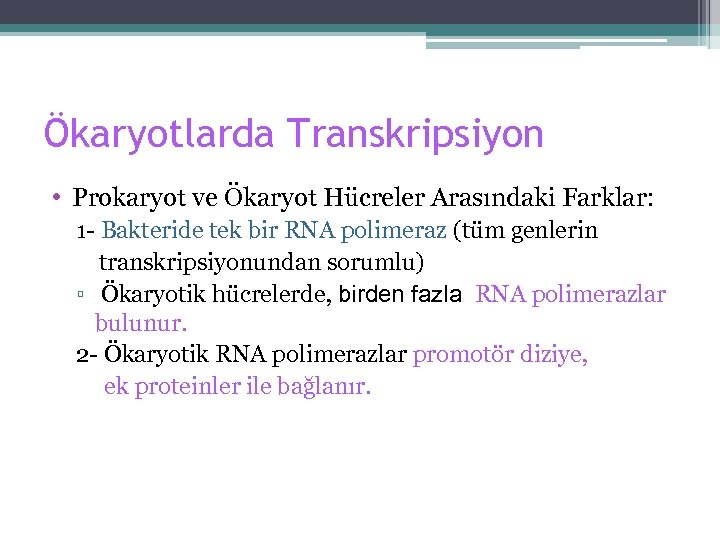 Ökaryotlarda Transkripsiyon

• Prokaryot ve Ökaryot Hücreler Arasındaki Farklar:

1- Bakteride tek bir RNA polimeraz (tüm genlerin transkripsiyonundan sorumlu)

▫ Ökaryotik hücrelerde, birden fazla RNA polimerazlar bulunur.

2- Ökaryotik RNA polimerazlar promotör diziye, ek proteinler ile bağlanır.